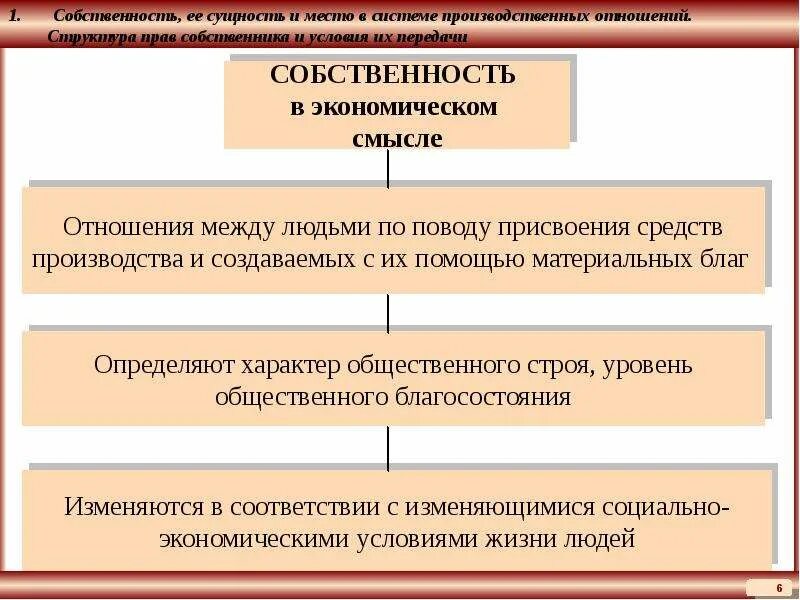 1. Собственность, ее сущность и место в системе производственных отношений. Структура прав собственника и условия их передачи

СОБСТВЕННОСТЬ в экономическом смысле

Отношения между людьми по поводу присвоения средств производства и создаваемых с их помощью материальных благ

Определяют характер общественного строя, уровень общественного благосостояния

Изменяются в соответствии с изменяющимися социально-экономическими условиями жизни людей

6